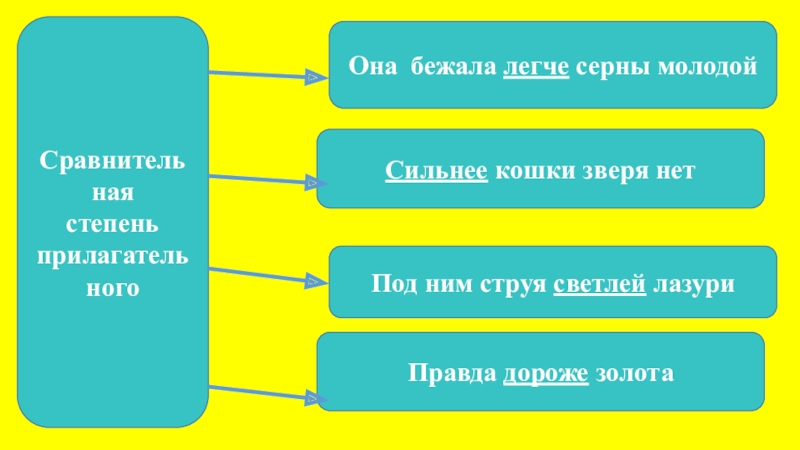 Сравнительная степень прилагательного

Она бежала легче серны молодой

Сильнее кошки зверя нет

Под ним струя светлей лазури

Правда дороже золота